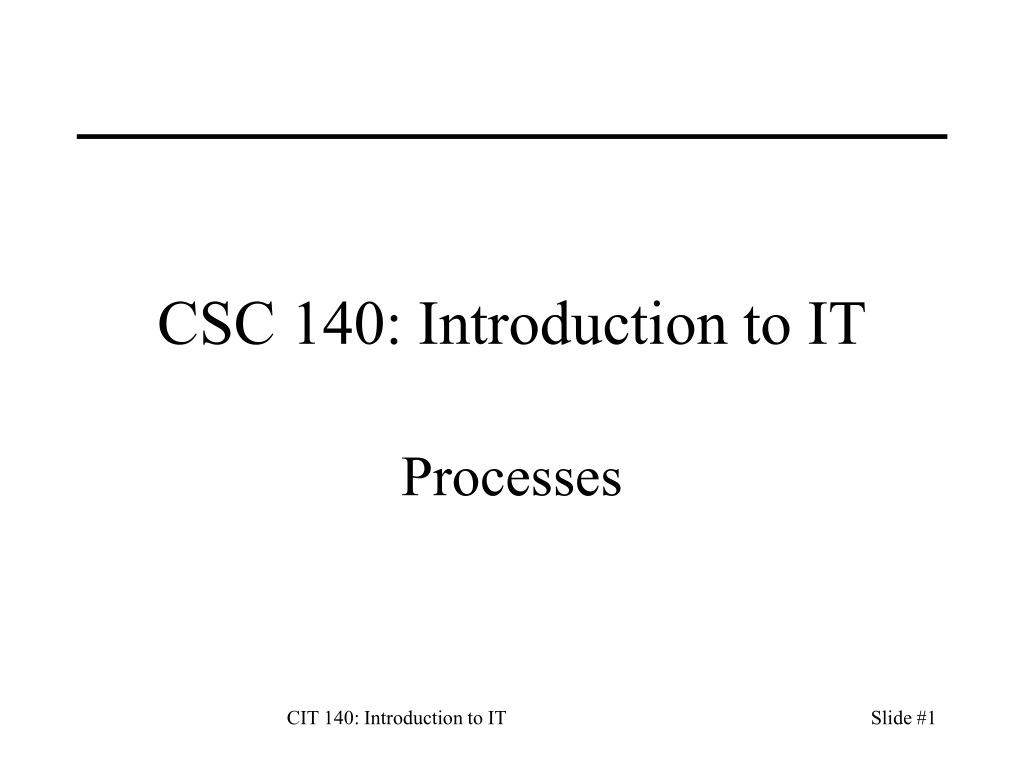 CSC 140: Introduction to IT

Processes

CIT 140: Introduction to IT

Slide #1